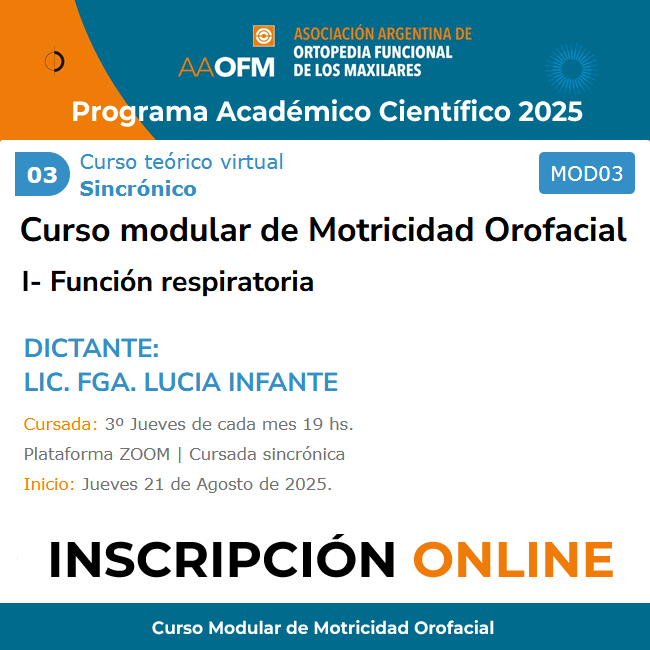 AAOFM ASOCIACIÓN ARGENTINA DE ORTOPEDIA FUNCIONAL DE LOS MAXILARES

Programa Académico Científico 2025

03 Curso teórico virtual
Sincrónico

MOD03

Curso modular de Motricidad Orofacial

I- Función respiratoria

DICTANTE:
LIC. FGA. LUCIA INFANTE

Cursada: 3º Jueves de cada mes 19 hs.

Plataforma ZOOM | Cursada sincrónica

Inicio: Jueves 21 de Agosto de 2025.

INSCRIPCIÓN ONLINE

Curso Modular de Motricidad Orofacial